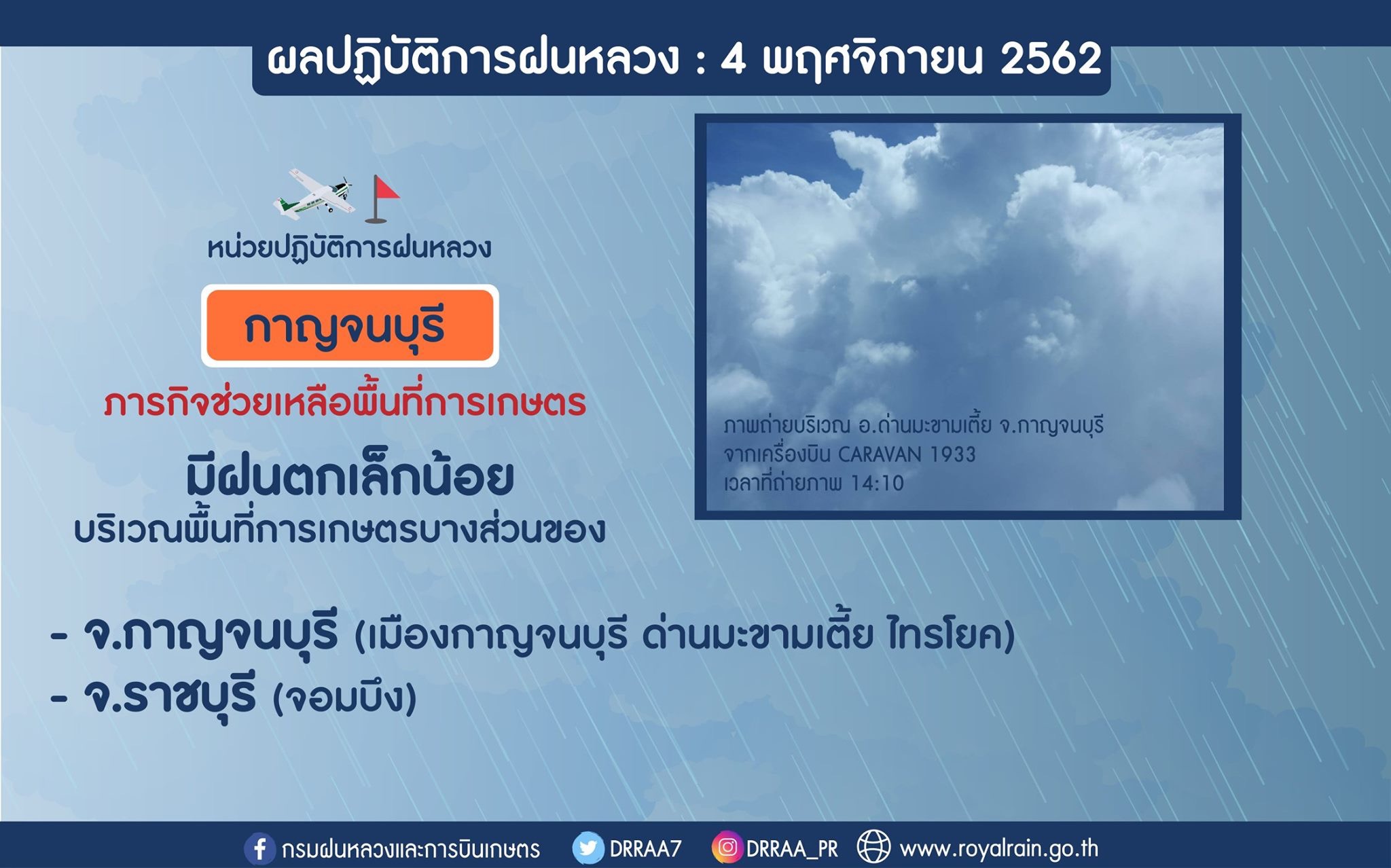 ผลปฏิบัติการฝนหลวง : 4 พฤศจิกายน 2562

หน่วยปฏิบัติการฝนหลวง

กาญจนบุรี

ภารกิจช่วยเหลือพื้นที่การเกษตร

มีฝนตกเล็กน้อย
บริเวณพื้นที่การเกษตรบางส่วนของ

ภาพถ่ายบริเวณ อ.ด่านมะขามเตี้ย จ.กาญจนบุรี
จากเครื่องบิน CARAVAN 1933
เวลาที่ถ่ายภาพ 14:10

- จ.กาญจนบุรี (เมืองกาญจนบุรี ด่านมะขามเตี้ย ไทรโยค)
- จ.ราชบุรี (จอมบึง)

กรมฝนหลวงและการบินเกษตร DRRAA7 DRRAA_PR www.royalrain.go.th